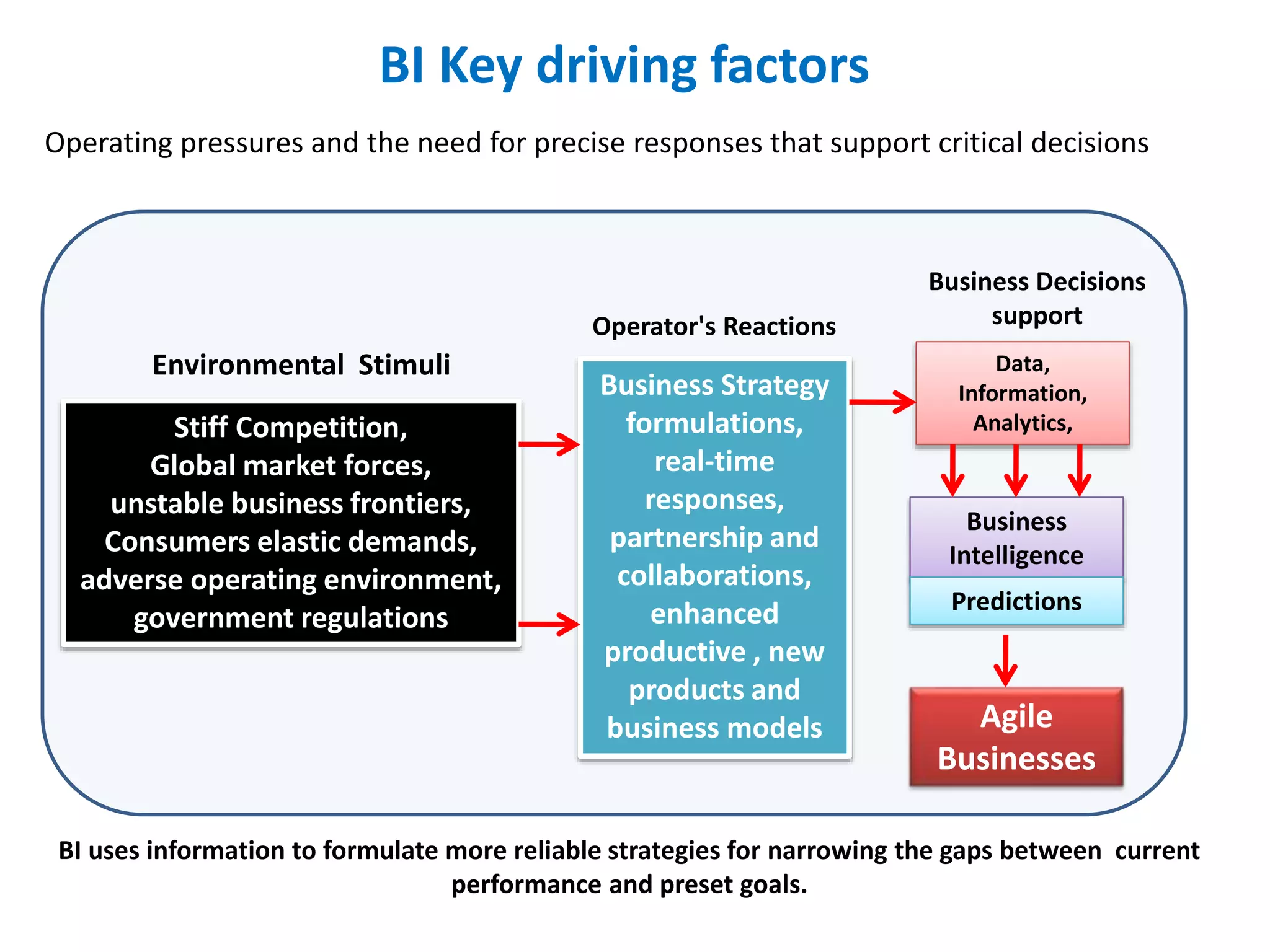 BI Key driving factors

Operating pressures and the need for precise responses that support critical decisions

Environmental Stimuli

Stiff Competition, Global market forces, unstable business frontiers, Consumers elastic demands, adverse operating environment, government regulations

Operator's Reactions

Business Strategy formulations, real-time responses, partnership and collaborations, enhanced productive , new products and business models

Business Decisions support

Data, Information, Analytics,

Business Intelligence

Predictions

Agile Businesses

BI uses information to formulate more reliable strategies for narrowing the gaps between current performance and preset goals.